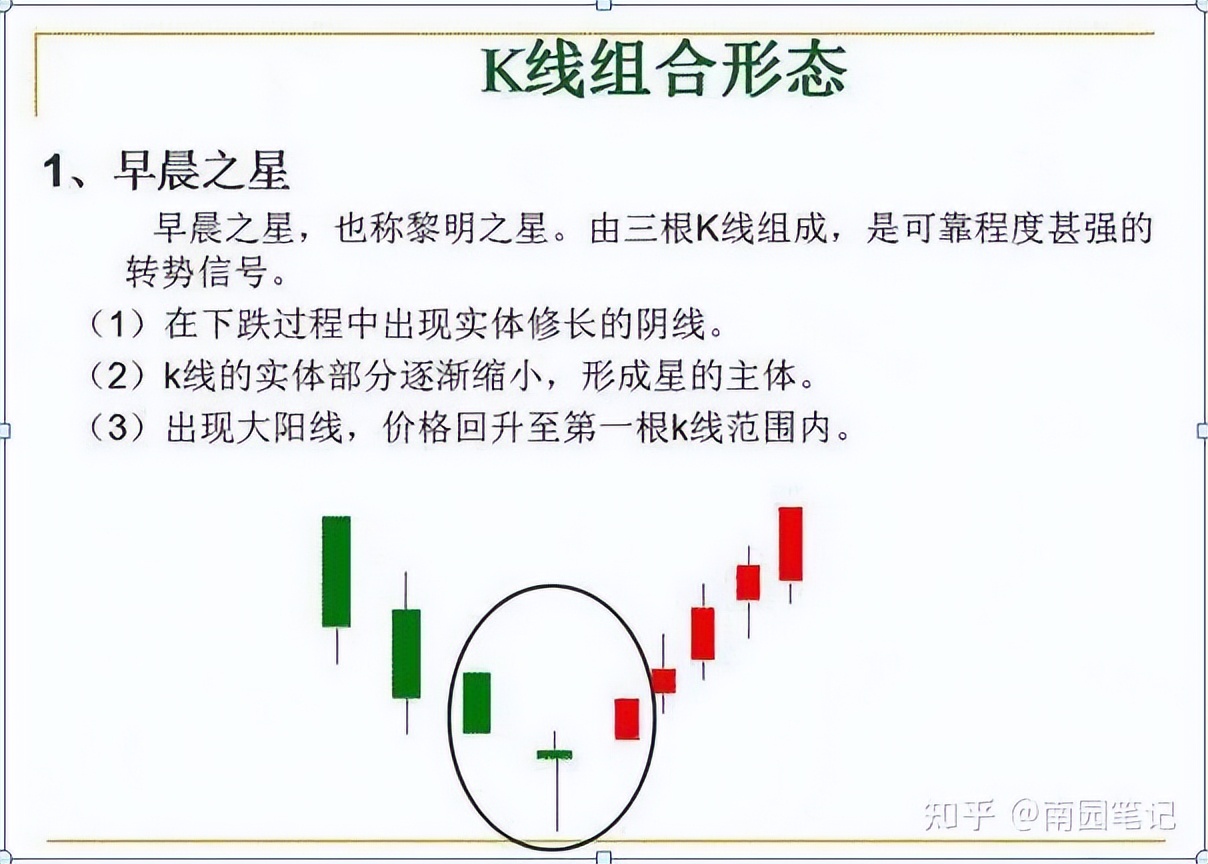 K线组合形态

1、早晨之星

早晨之星，也称黎明之星。由三根K线组成，是可靠程度甚强的转势信号。

（1）在下跌过程中出现实体修长的阴线。

（2）k线的实体部分逐渐缩小，形成星的主体。

（3）出现大阳线，价格回升至第一根k线范围内。

知乎 @南园笔记